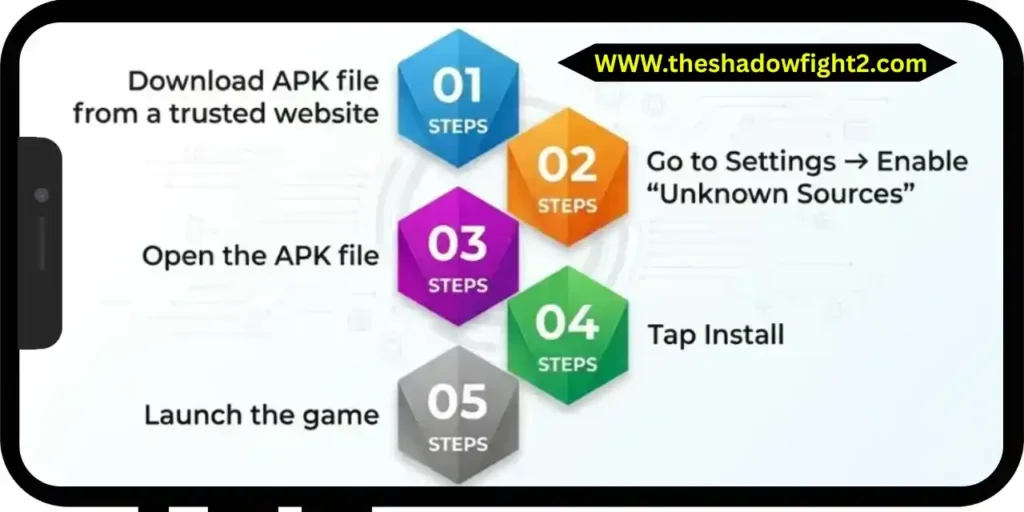 WWW.theshadowfight2.com

Download APK file from a trusted website

01
STEPS

02
STEPS

Go to Settings → Enable “Unknown Sources”

Open the APK file

03
STEPS

04
STEPS

Tap Install

Launch the game

05
STEPS